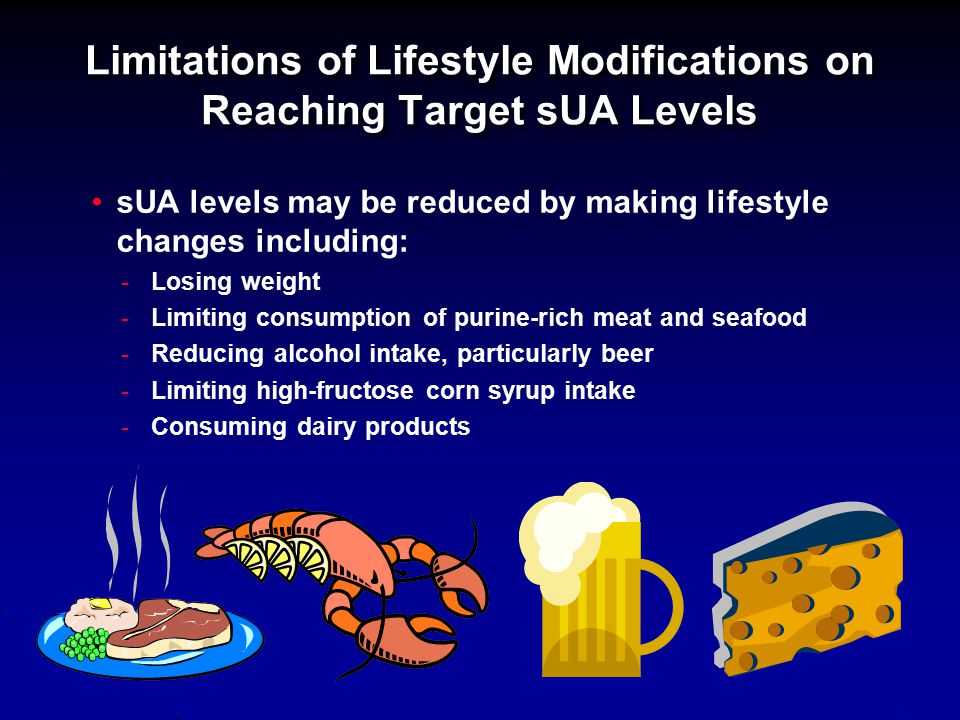 Limitations of Lifestyle Modifications on Reaching Target sUA Levels

• sUA levels may be reduced by making lifestyle changes including:
- Losing weight
- Limiting consumption of purine-rich meat and seafood
- Reducing alcohol intake, particularly beer
- Limiting high-fructose corn syrup intake
- Consuming dairy products